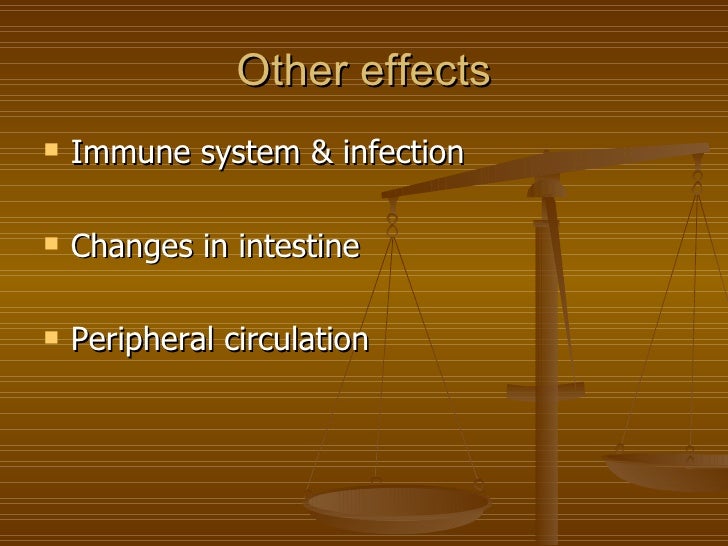 Other effects

- Immune system & infection
- Changes in intestine
- Peripheral circulation